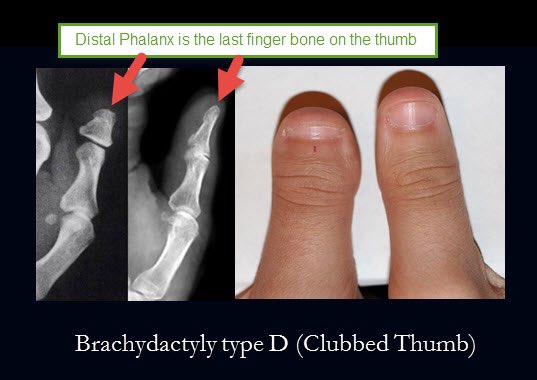 Distal Phalanx is the last finger bone on the thumb

Brachydactyly type D (Clubbed Thumb)